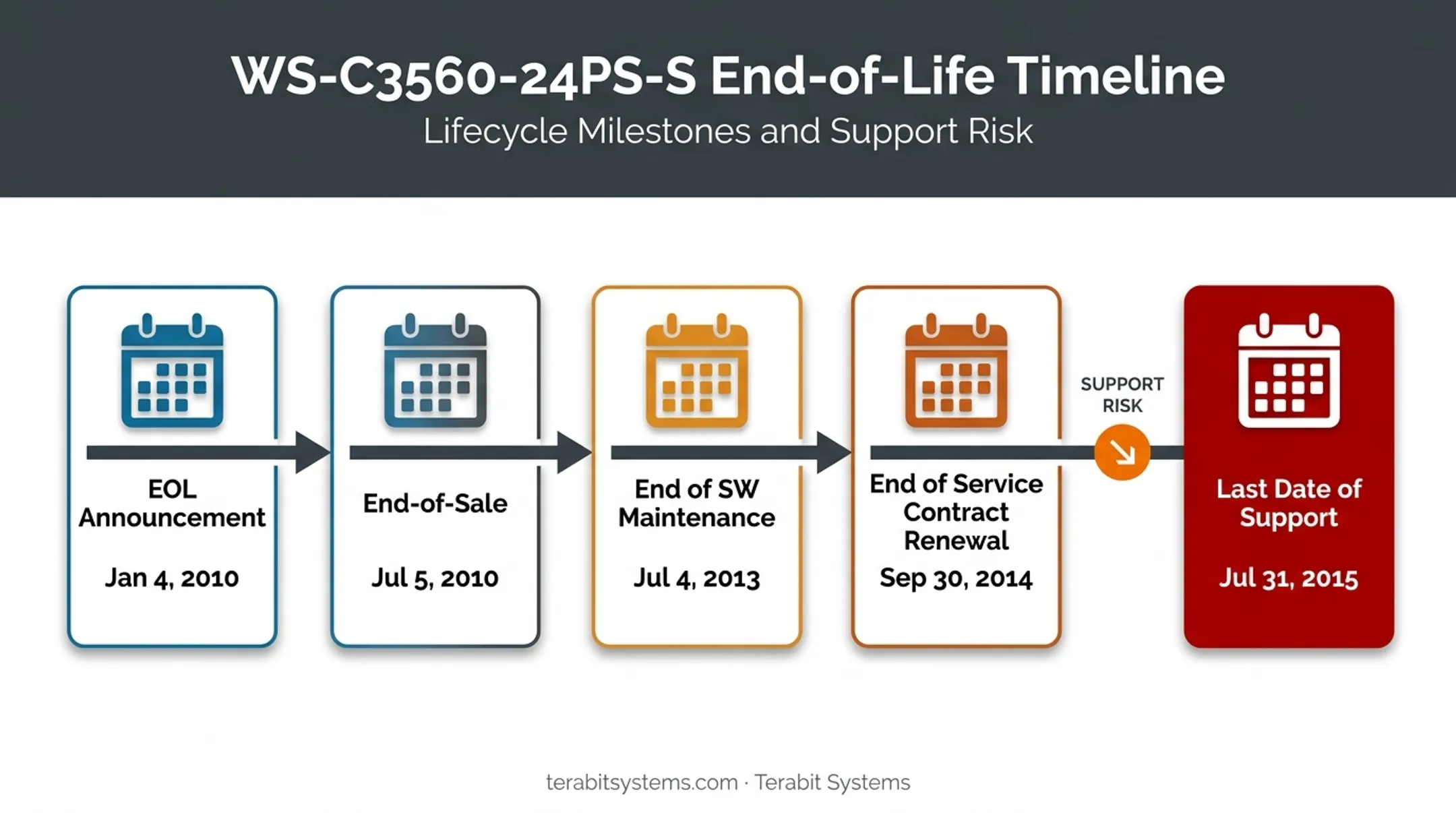 WS-C3560-24PS-S End-of-Life Timeline

Lifecycle Milestones and Support Risk

EOL Announcement

Jan 4, 2010

End-of-Sale

Jul 5, 2010

End of SW Maintenance

Jul 4, 2013

End of Service Contract Renewal

Sep 30, 2014

SUPPORT RISK

Last Date of Support

Jul 31, 2015

terabitsystems.com · Terabit Systems